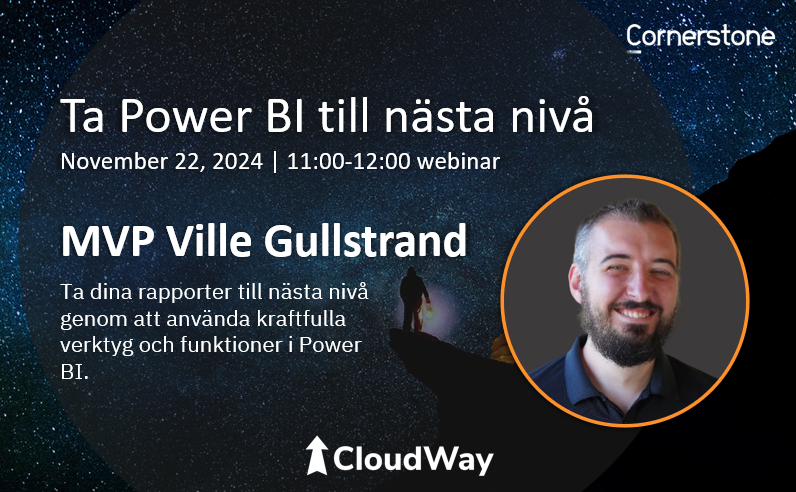 Cornerstone

Ta Power BI till nästa nivå

November 22, 2024 | 11:00-12:00 webinar

MVP Ville Gullstrand

Ta dina rapporter till nästa nivå genom att använda kraftfulla verktyg och funktioner i Power BI.

CloudWay